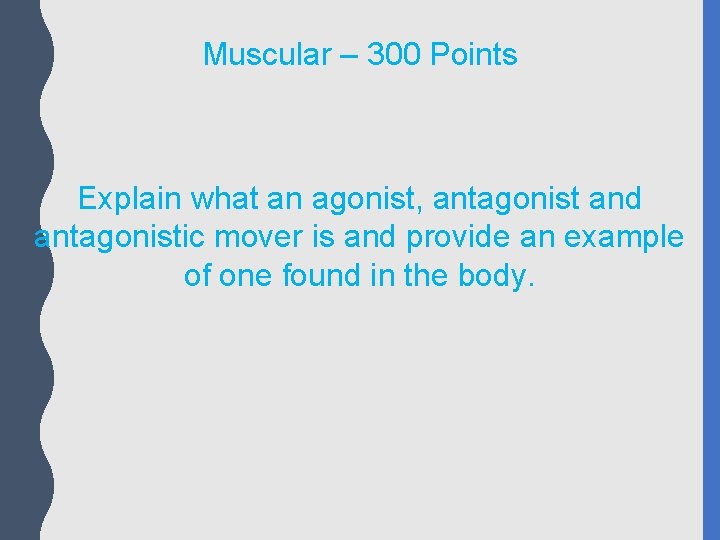 Muscular – 300 Points

Explain what an agonist, antagonist and antagonistic mover is and provide an example of one found in the body.